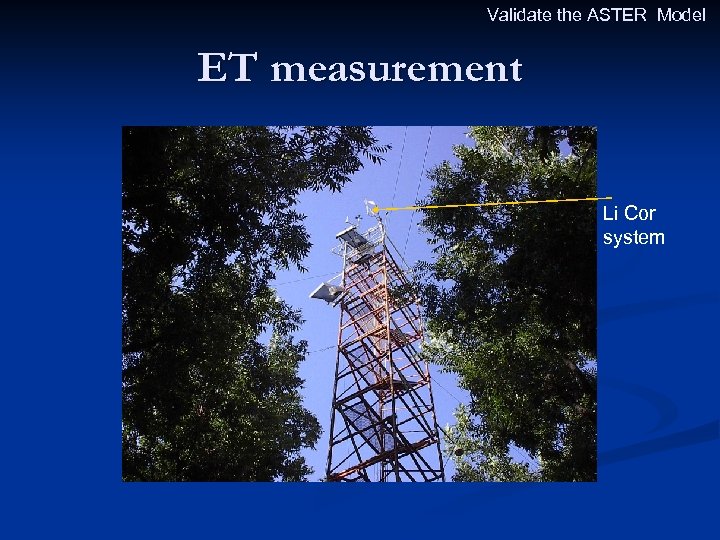 Validate the ASTER Model

ET measurement

Li Cor system